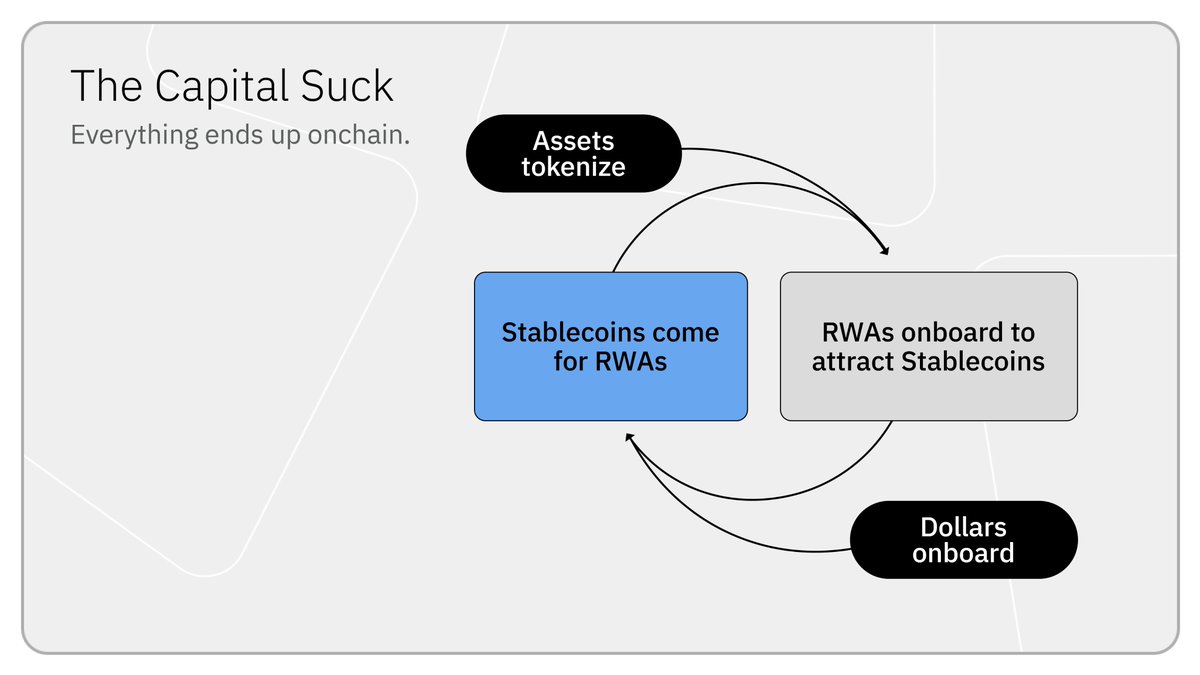 The Capital Suck

Everything ends up onchain.

Assets tokenize

Stablecoins come for RWAs

RWAs onboard to attract Stablecoins

Dollars onboard